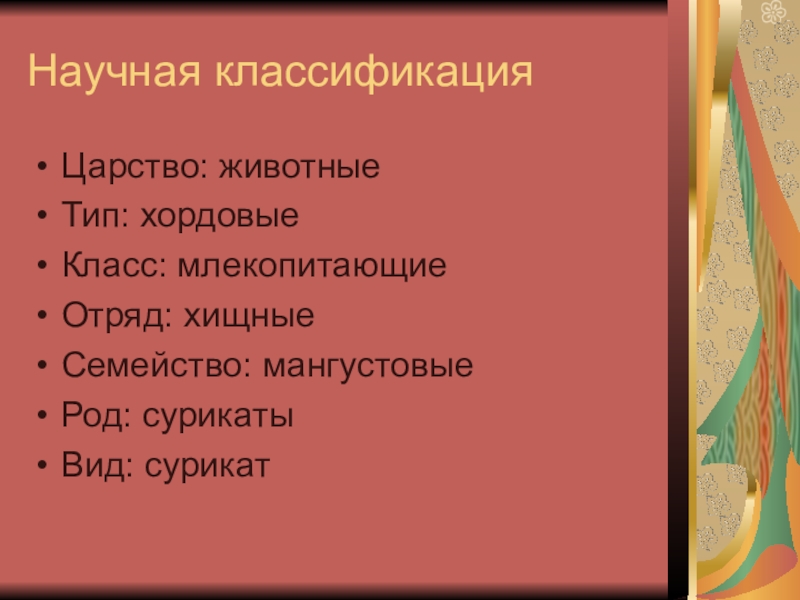 Научная классификация

• Царство: животные
• Тип: хордовые
• Класс: млекопитающие
• Отряд: хищные
• Семейство: мангустовые
• Род: сурикаты
• Вид: сурикат